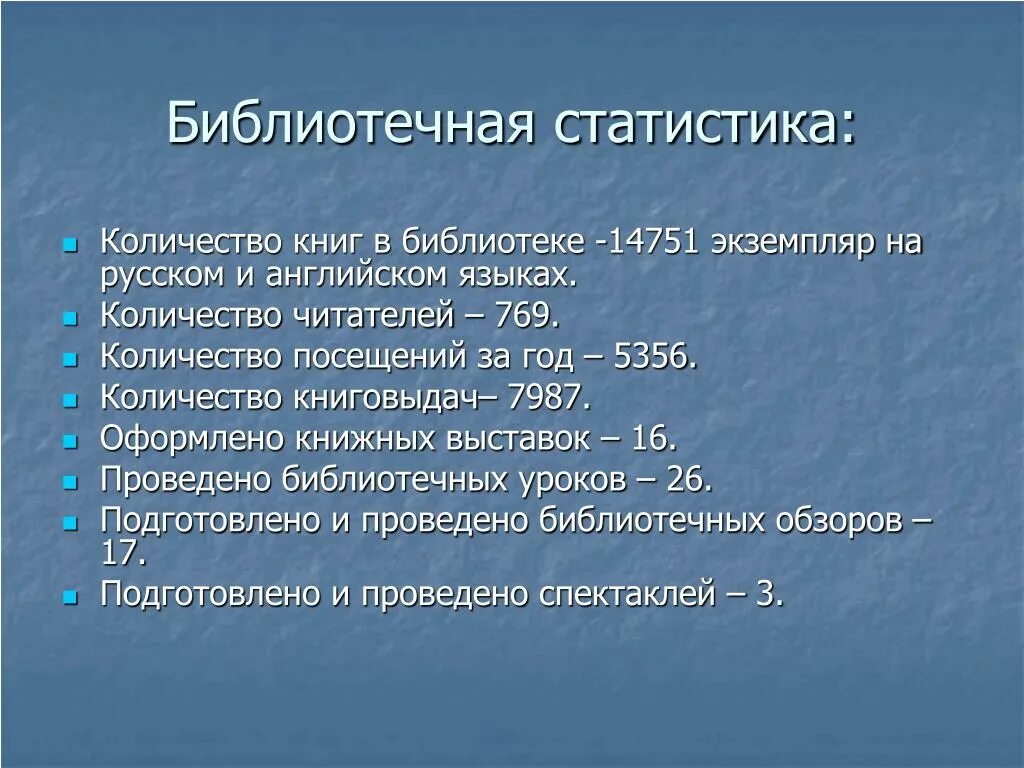 Библиотечная статистика:

- Количество книг в библиотеке -14751 экземпляр на русском и английском языках.
- Количество читателей – 769.
- Количество посещений за год – 5356.
- Количество книговыдач– 7987.
- Оформлено книжных выставок – 16.
- Проведено библиотечных уроков – 26.
- Подготовлено и проведено библиотечных обзоров – 17.
- Подготовлено и проведено спектаклей – 3.